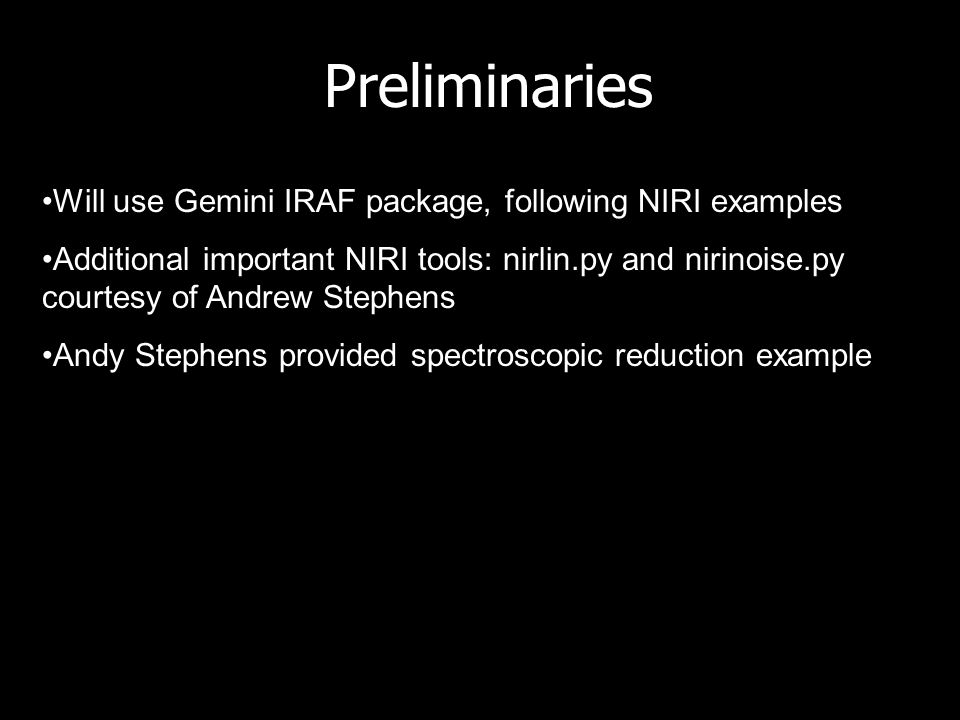 Preliminaries

•Will use Gemini IRAF package, following NIRI examples

•Additional important NIRI tools: nirlin.py and nirinoise.py courtesy of Andrew Stephens

•Andy Stephens provided spectroscopic reduction example